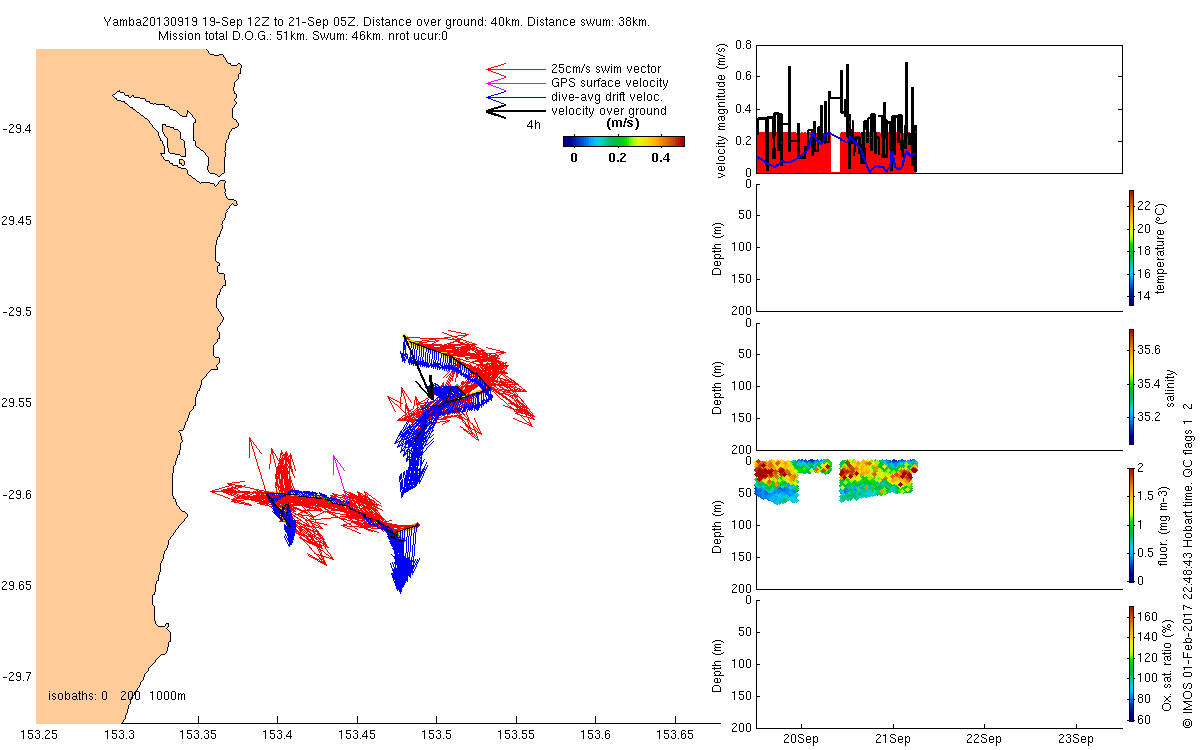 Yamba20130919 19-Sep 12Z to 21-Sep 05Z. Distance over ground: 40km. Distance swum: 38km.
Mission total D.O.G.: 51km. Swum: 46km. nrot ucur:0

25cm/s swim vector
GPS surface velocity
dive-avg drift veloc.
velocity over ground
4h
(m/s)
0 0.2 0.4

-29.4
-29.45
-29.5
-29.55
-29.6
-29.65
-29.7

isobaths: 0 200 1000m

153.25 153.3 153.35 153.4 153.45 153.5 153.55 153.6 153.65

velocity magnitude (m/s)
0.8
0.6
0.4
0.2
0

Depth (m)
0
50
100
150
200
temperature (°C)
22
20
18
16
14

Depth (m)
0
50
100
150
200
salinity
35.6
35.4
35.2

Depth (m)
0
50
100
150
200
fluor. (mg m-3)
2
1.5
1
0.5
0

Depth (m)
0
50
100
150
200
Ox. sat. ratio (%)
160
140
120
100
80
60

20Sep 21Sep 22Sep 23Sep

© IMOS 01-Feb-2017 22:48:43 Hobart time. QC flags 1 2